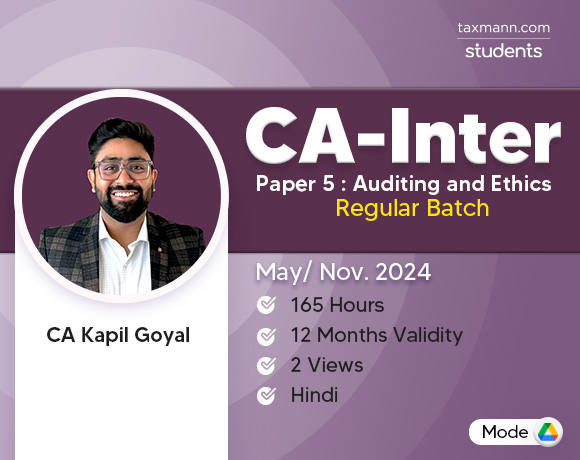 taxmann.com
students

CA-Inter

Paper 5 : Auditing and Ethics
Regular Batch

May/ Nov. 2024

165 Hours
12 Months Validity
2 Views
Hindi

CA Kapil Goyal

Mode